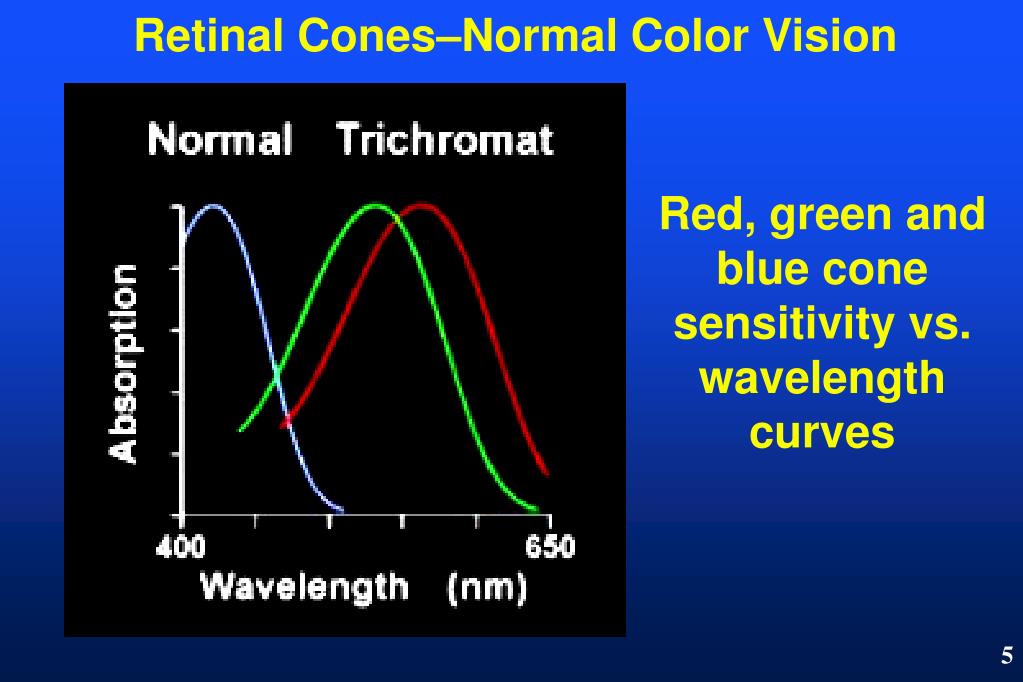 Retinal Cones–Normal Color Vision

Normal Trichromat

Absorption

400

650

Wavelength (nm)

Red, green and blue cone sensitivity vs. wavelength curves

5